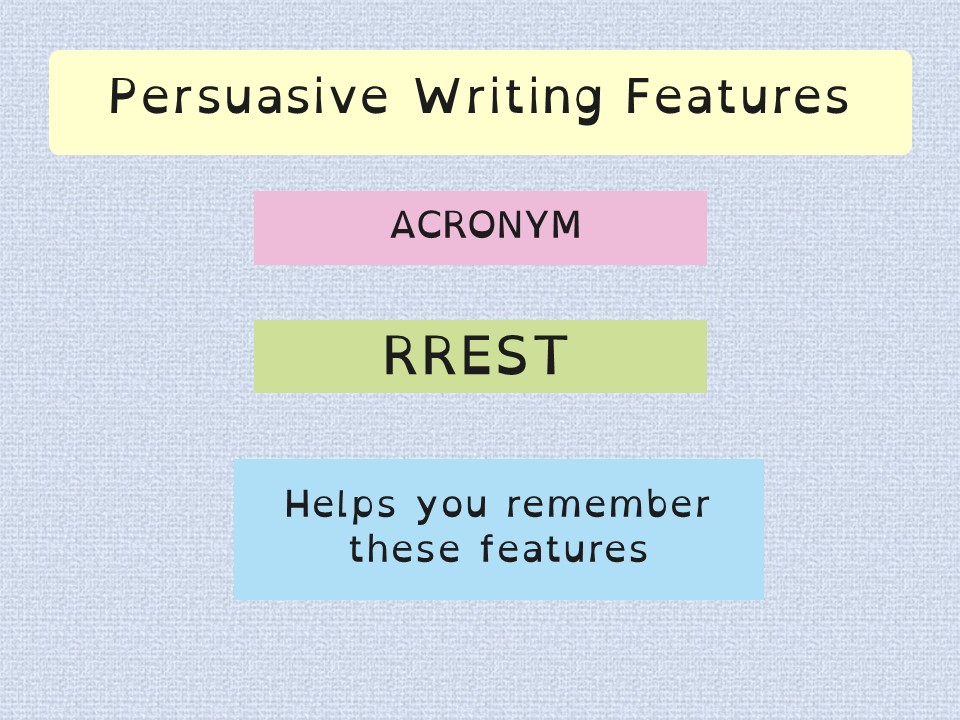 Persuasive Writing Features

ACRONYM

RREST

Helps you remember these features